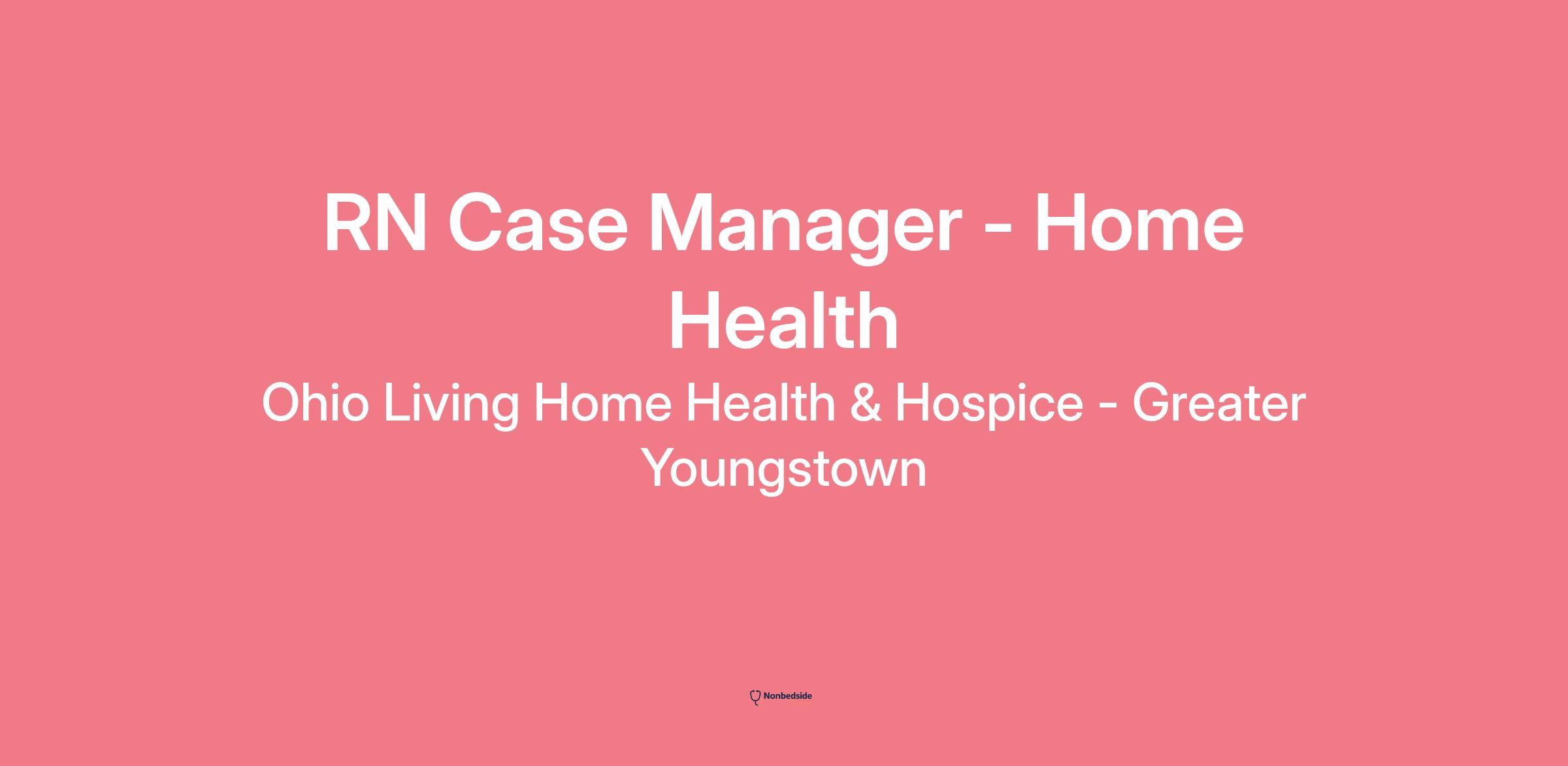 RN Case Manager - Home Health

Ohio Living Home Health & Hospice - Greater Youngstown

Nonbedside